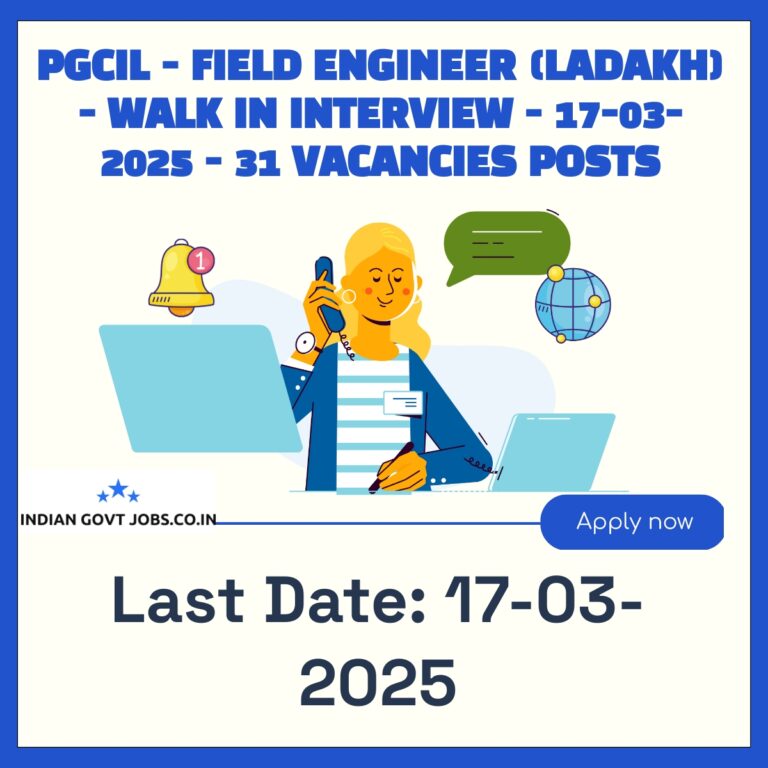 PGCIL - FIELD ENGINEER (LADAKH) - WALK IN INTERVIEW - 17-03-2025 - 31 VACANCIES POSTS

1

INDIAN GOVT JOBS.CO.IN

Apply now

Last Date: 17-03-2025